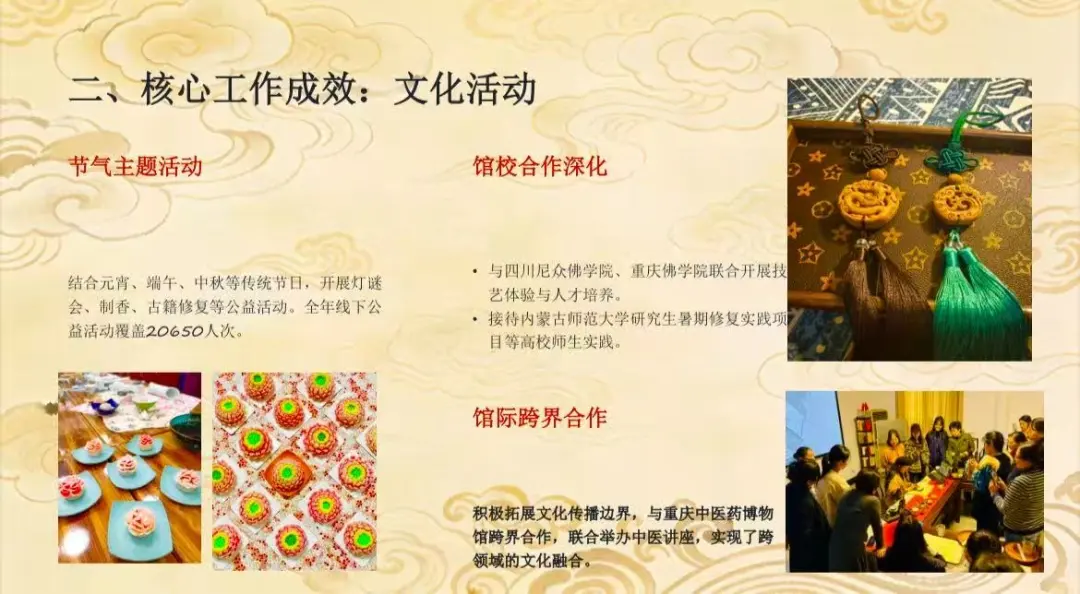 二、核心工作成效：文化活动

节气主题活动

结合元宵、端午、中秋等传统节日，开展灯谜会、制香、古籍修复等公益活动。全年线下公益活动覆盖20650人次。

馆校合作深化

• 与四川尼众佛学院、重庆佛学院联合开展技艺体验与人才培养。
• 接待内蒙古师范大学研究生暑期修复实践项目等高校师生实践。

馆际跨界合作

积极拓展文化传播边界，与重庆中医药博物馆跨界合作，联合举办中医讲座，实现了跨领域的文化融合。